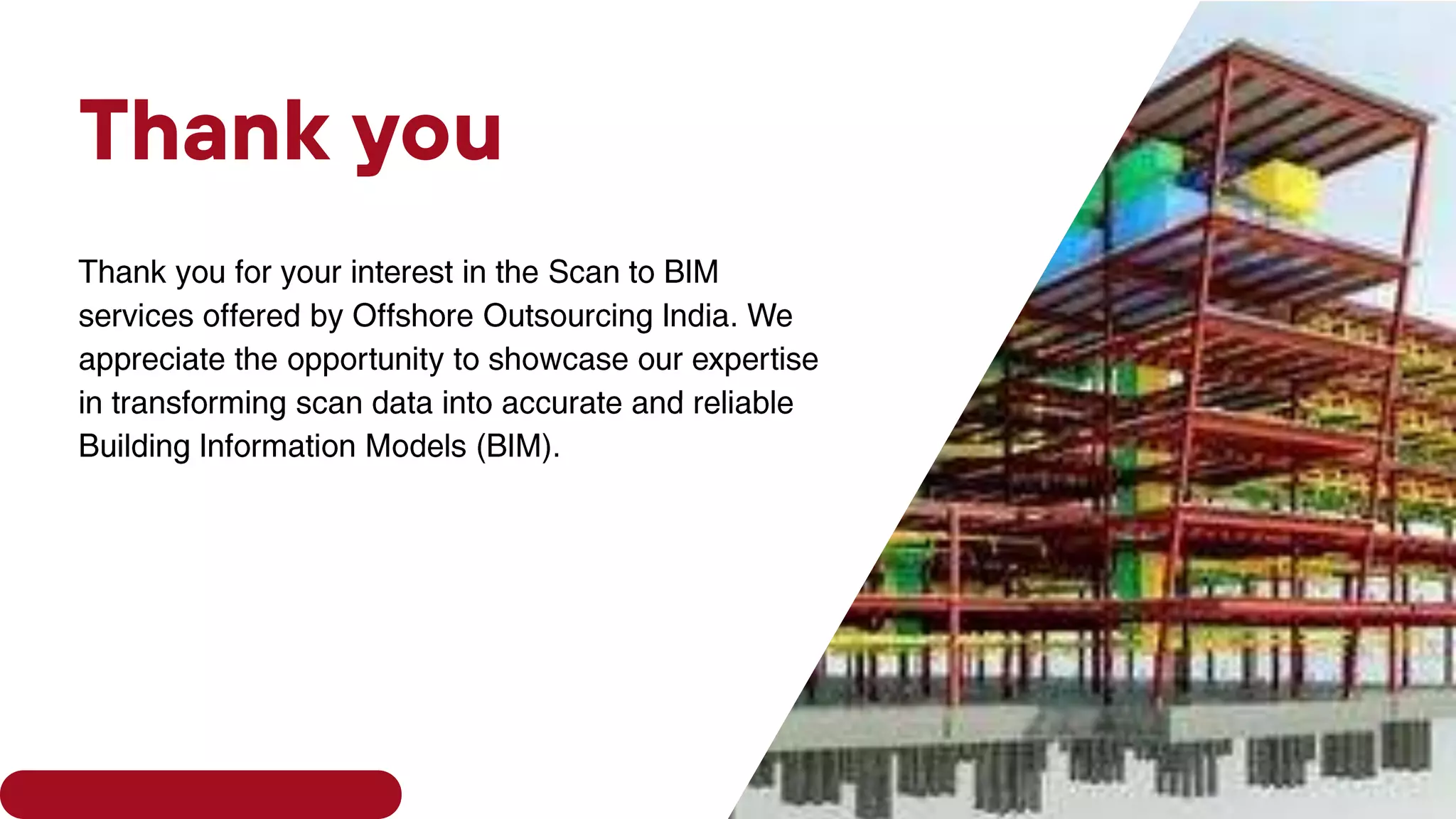 Thank you

Thank you for your interest in the Scan to BIM services offered by Offshore Outsourcing India. We appreciate the opportunity to showcase our expertise in transforming scan data into accurate and reliable Building Information Models (BIM).